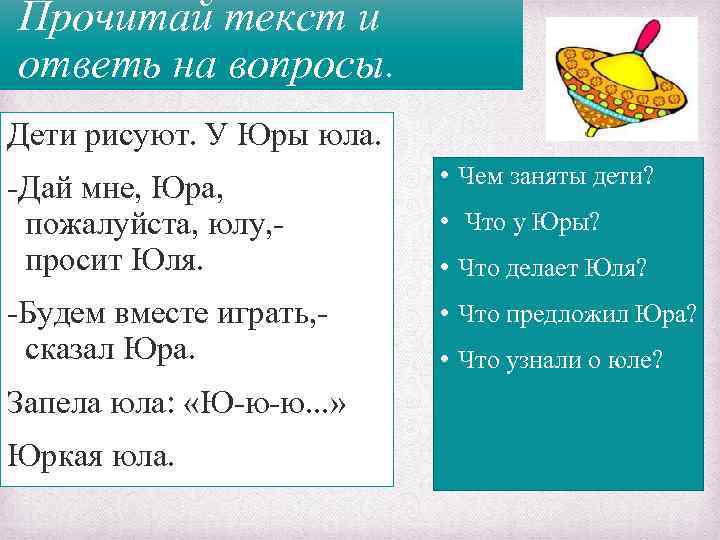 Прочитай текст и ответь на вопросы.

Дети рисуют. У Юры юла.

-Дай мне, Юра, пожалуйста, юлу,- просит Юля.

-Будем вместе играть,- сказал Юра.

Запела юла: «Ю-ю-ю...»

Юркая юла.

• Чем заняты дети?
• Что у Юры?
• Что делает Юля?
• Что предложил Юра?
• Что узнали о юле?